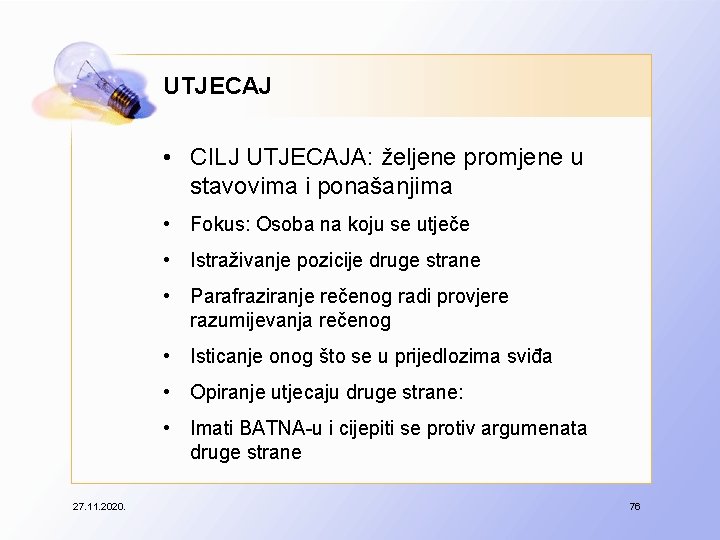 UTJECAJ

• CILJ UTJECAJA: željene promjene u stavovima i ponašanjima
• Fokus: Osoba na koju se utječe
• Istraživanje pozicije druge strane
• Parafraziranje rečenog radi provjere razumijevanja rečenog
• Isticanje onog što se u prijedlozima sviđa
• Opiranje utjecaju druge strane:
• Imati BATNA-u i cijepiti se protiv argumenata druge strane

27.11.2020.

76